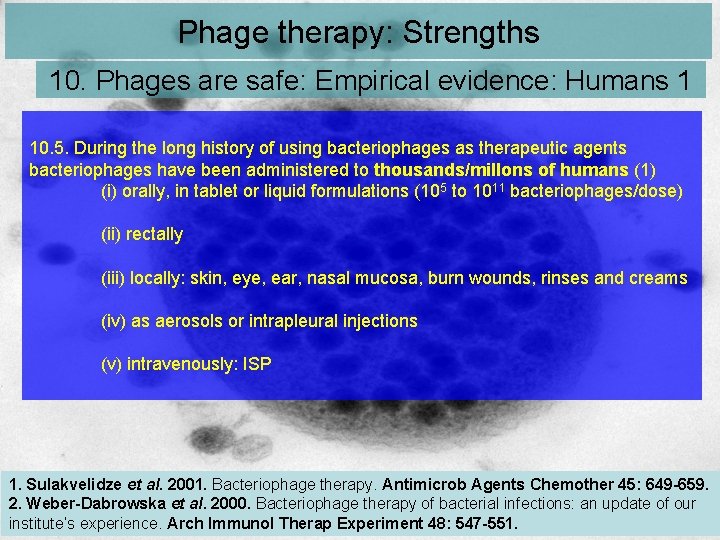 Phage therapy: Strengths

10. Phages are safe: Empirical evidence: Humans 1

10.5. During the long history of using bacteriophages as therapeutic agents bacteriophages have been administered to thousands/millons of humans (1)

(i) orally, in tablet or liquid formulations ($10^5$ to $10^{11}$ bacteriophages/dose)

(ii) rectally

(iii) locally: skin, eye, ear, nasal mucosa, burn wounds, rinses and creams

(iv) as aerosols or intrapleural injections

(v) intravenously: ISP

1. Sulakvelidze et al. 2001. Bacteriophage therapy. Antimicrob Agents Chemother 45: 649-659.
2. Weber-Dabrowska et al. 2000. Bacteriophage therapy of bacterial infections: an update of our institute's experience. Arch Immunol Therap Experiment 48: 547-551.